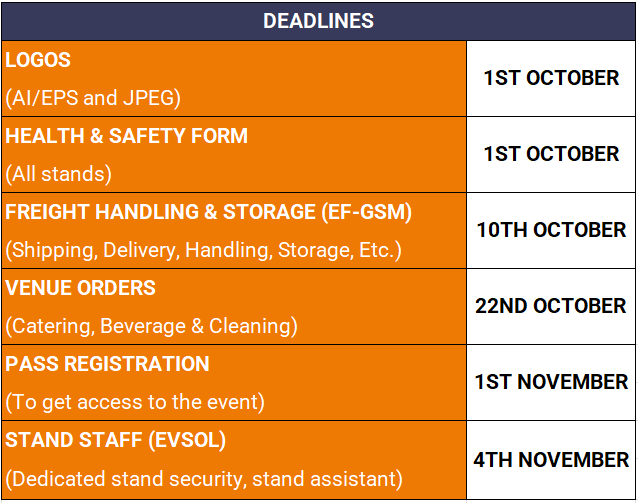 | DEADLINES | |
|---|---|
| LOGOS (AI/EPS and JPEG) | 1ST OCTOBER |
| HEALTH & SAFETY FORM (All stands) | 1ST OCTOBER |
| FREIGHT HANDLING & STORAGE (EF-GSM) (Shipping, Delivery, Handling, Storage, Etc.) | 10TH OCTOBER |
| VENUE ORDERS (Catering, Beverage & Cleaning) | 22ND OCTOBER |
| PASS REGISTRATION (To get access to the event) | 1ST NOVEMBER |
| STAND STAFF (EVSOL) (Dedicated stand security, stand assistant) | 4TH NOVEMBER |